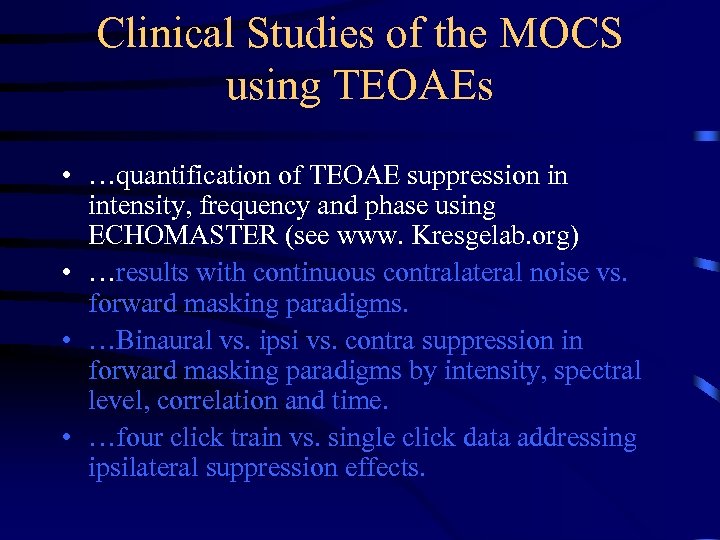 Clinical Studies of the MOCS using TEOAEs

• …quantification of TEOAE suppression in intensity, frequency and phase using ECHOMASTER (see www. Kresgelab.org)
• …results with continuous contralateral noise vs. forward masking paradigms.
• …Binaural vs. ipsi vs. contra suppression in forward masking paradigms by intensity, spectral level, correlation and time.
• …four click train vs. single click data addressing ipsilateral suppression effects.